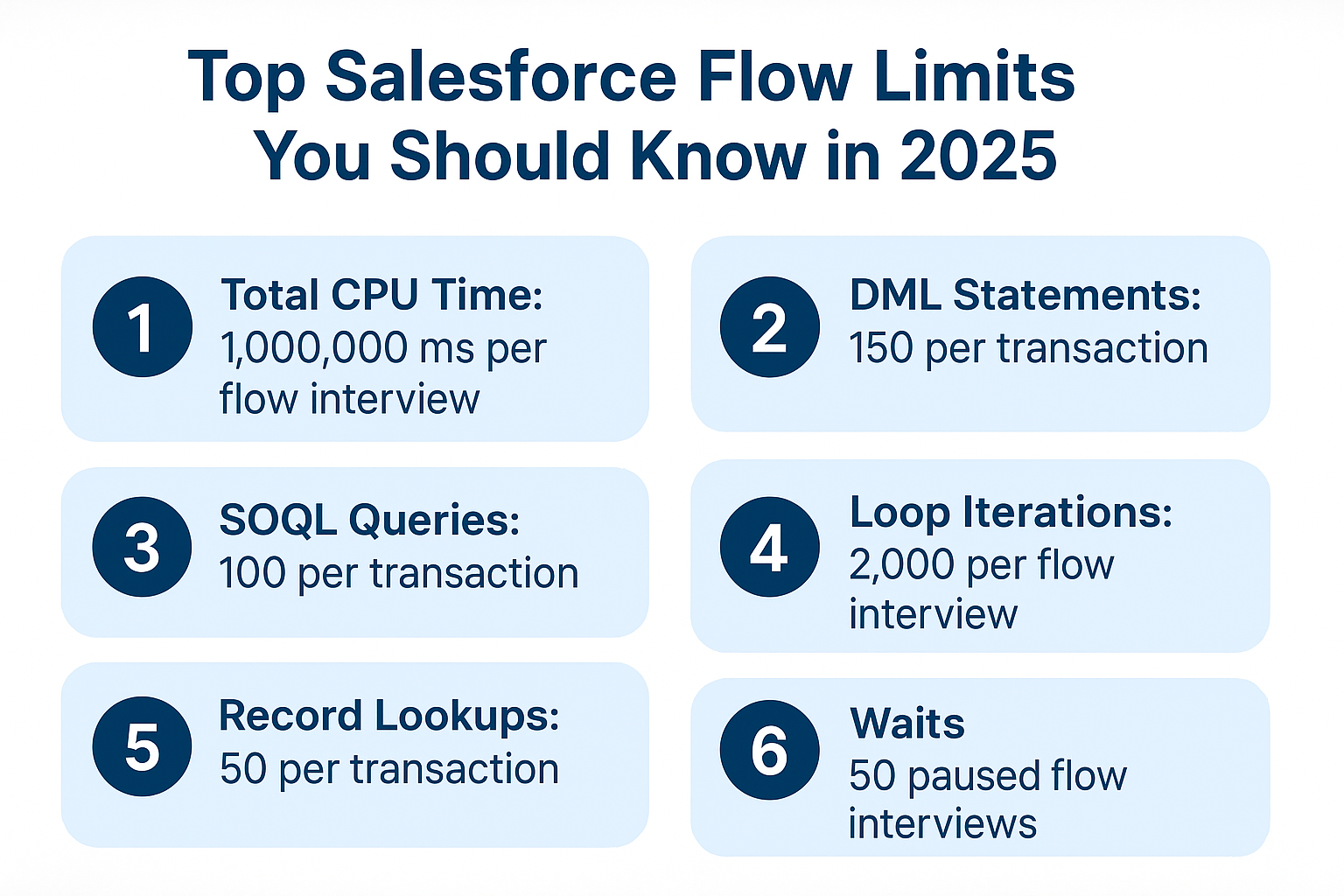 Top Salesforce Flow Limits You Should Know in 2025

1 Total CPU Time: 1,000,000 ms per flow interview

2 DML Statements: 150 per transaction

3 SOQL Queries: 100 per transaction

4 Loop Iterations: 2,000 per flow interview

5 Record Lookups: 50 per transaction

6 Waits 50 paused flow interviews